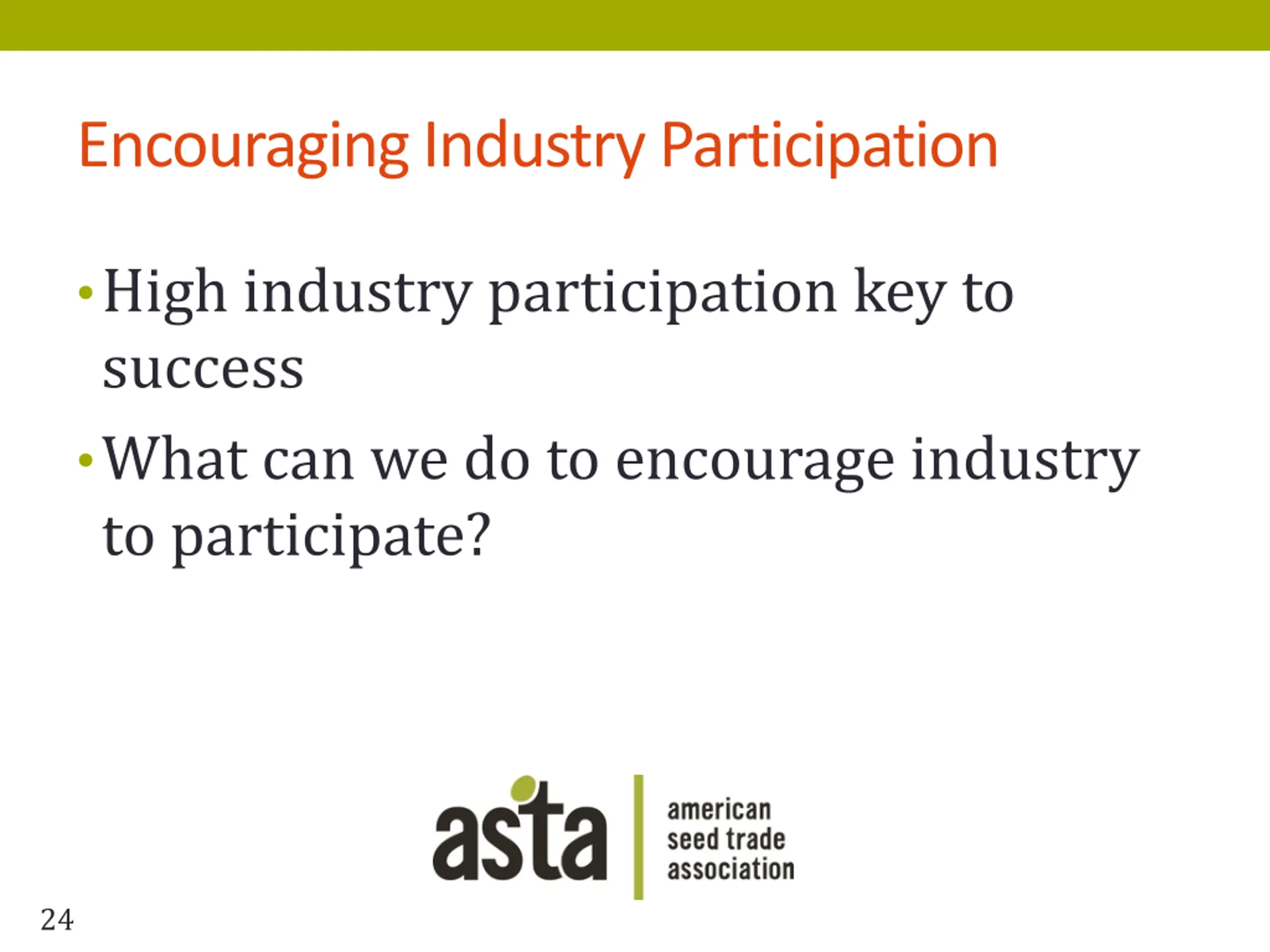 Encouraging Industry Participation

• High industry participation key to success

• What can we do to encourage industry to participate?

asta

american seed trade association

24